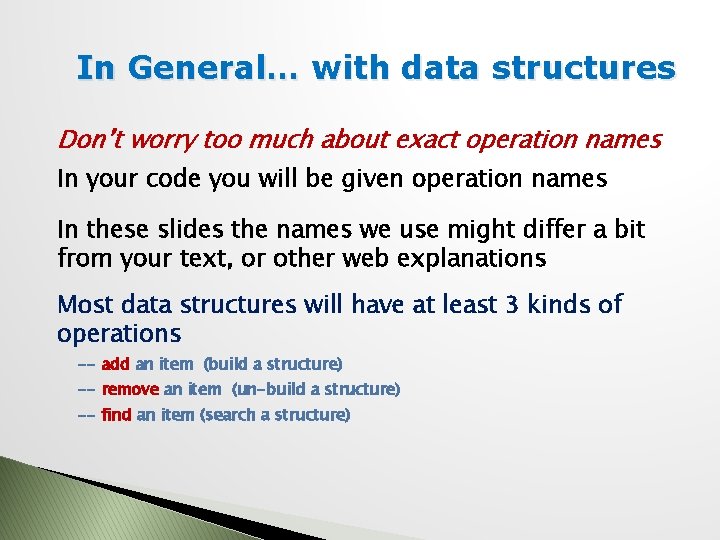 In General… with data structures

Don't worry too much about exact operation names

In your code you will be given operation names

In these slides the names we use might differ a bit from your text, or other web explanations

Most data structures will have at least 3 kinds of operations

-- add an item (build a structure)

-- remove an item (un-build a structure)

-- find an item (search a structure)